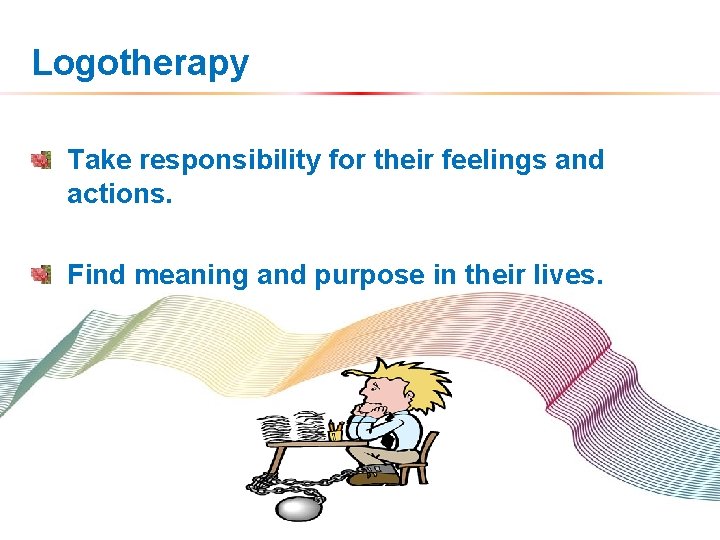 Logotherapy

Take responsibility for their feelings and actions.

Find meaning and purpose in their lives.